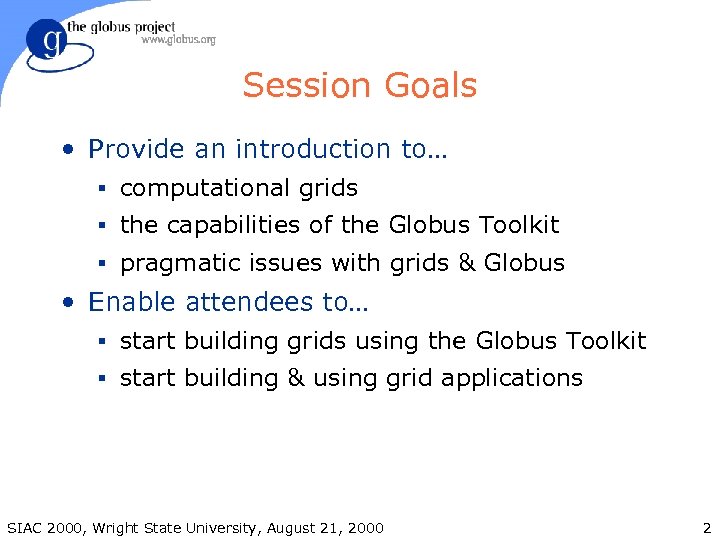 g the globus project
www.globus.org

Session Goals

• Provide an introduction to…
▪ computational grids
▪ the capabilities of the Globus Toolkit
▪ pragmatic issues with grids & Globus

• Enable attendees to…
▪ start building grids using the Globus Toolkit
▪ start building & using grid applications

SIAC 2000, Wright State University, August 21, 2000

2